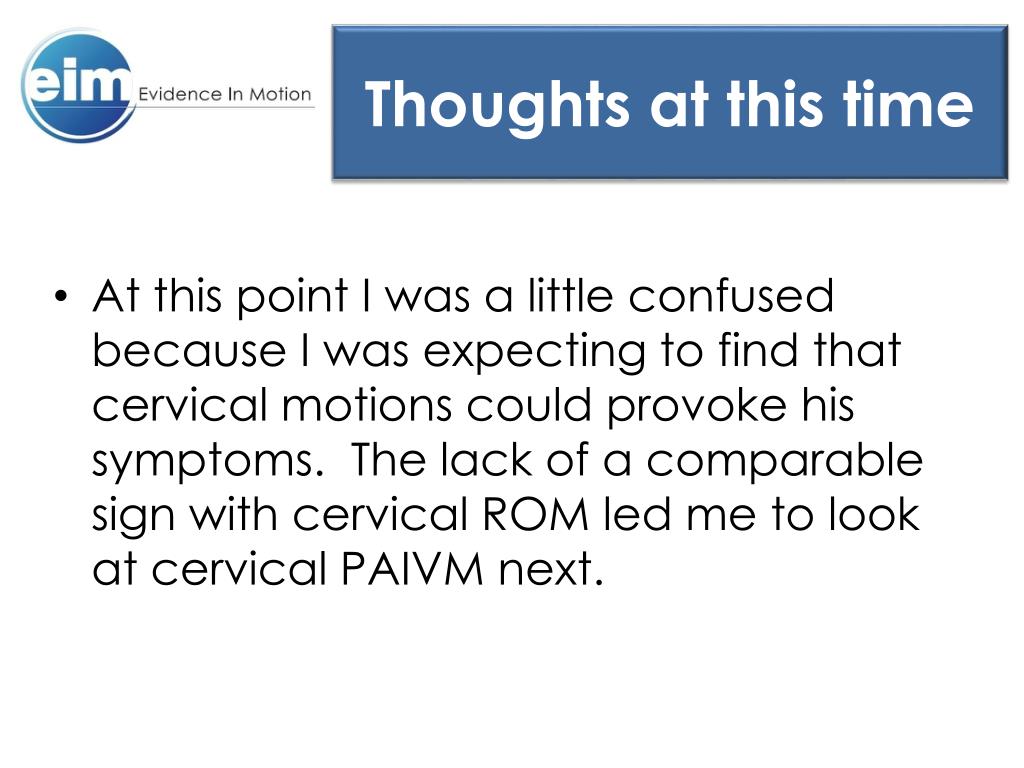 eim Evidence In Motion

Thoughts at this time

• At this point I was a little confused because I was expecting to find that cervical motions could provoke his symptoms. The lack of a comparable sign with cervical ROM led me to look at cervical PAIVM next.